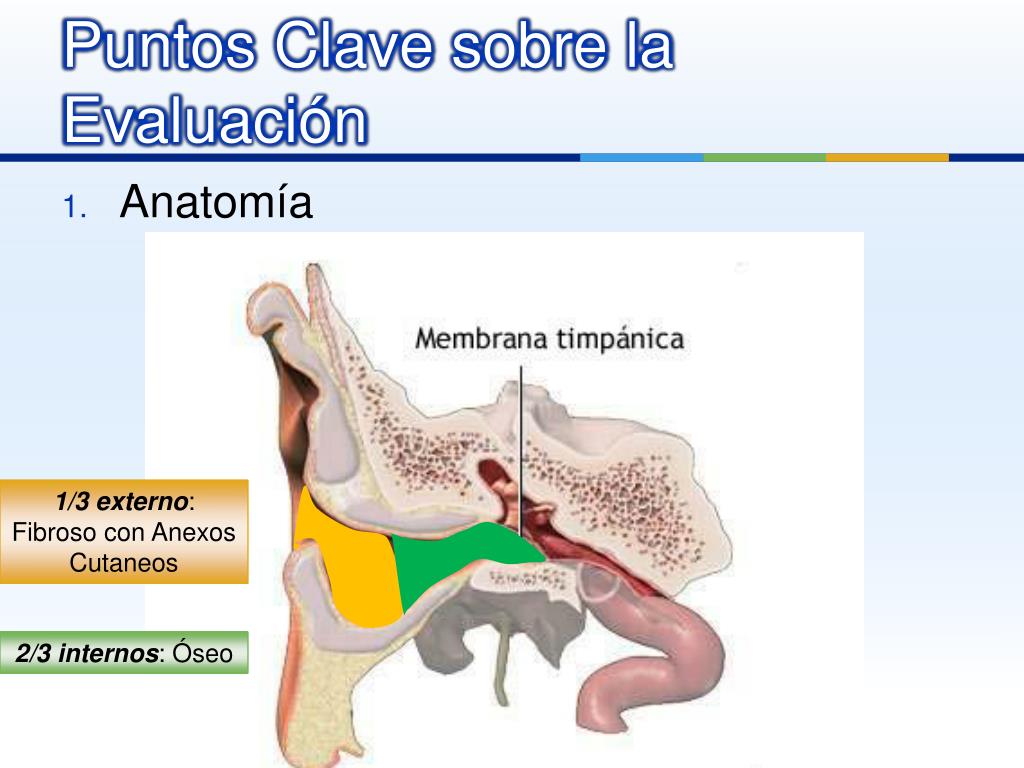 Puntos Clave sobre la Evaluación

1. Anatomía

Membrana timpánica

1/3 externo: Fibroso con Anexos Cutaneos

2/3 internos: Óseo